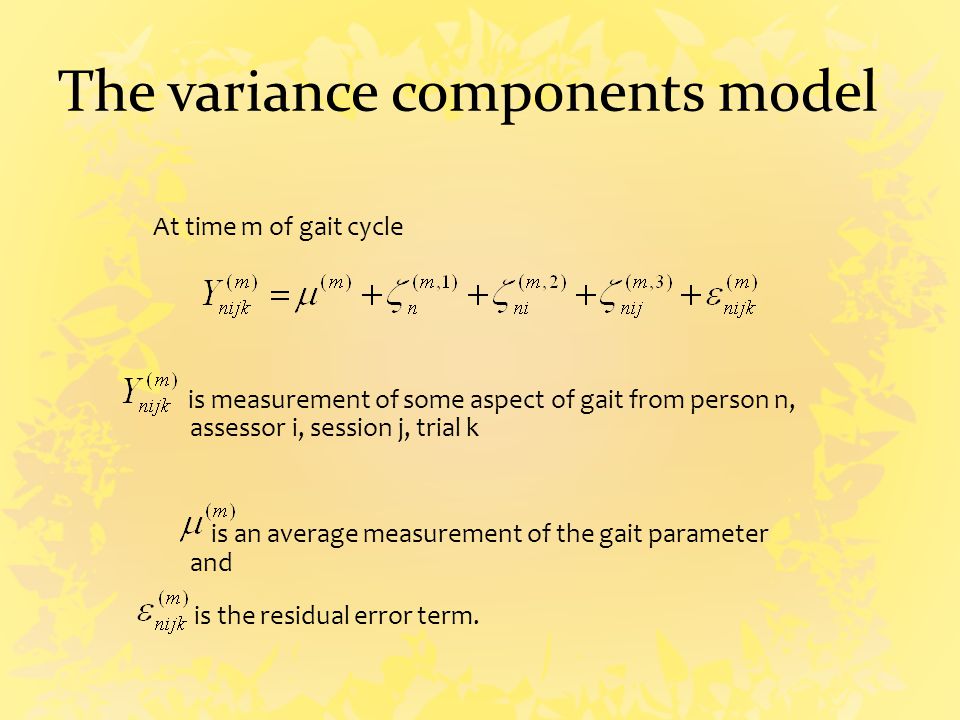 The variance components model

At time m of gait cycle

$Y_{nijk}^{(m)} = \mu^{(m)} + \zeta_{n}^{(m,1)} + \zeta_{ni}^{(m,2)} + \zeta_{nij}^{(m,3)} + \varepsilon_{nijk}^{(m)}$

$Y_{nijk}^{(m)}$ is measurement of some aspect of gait from person n, assessor i, session j, trial k

$\mu^{(m)}$ is an average measurement of the gait parameter and

$\varepsilon_{nijk}^{(m)}$ is the residual error term.